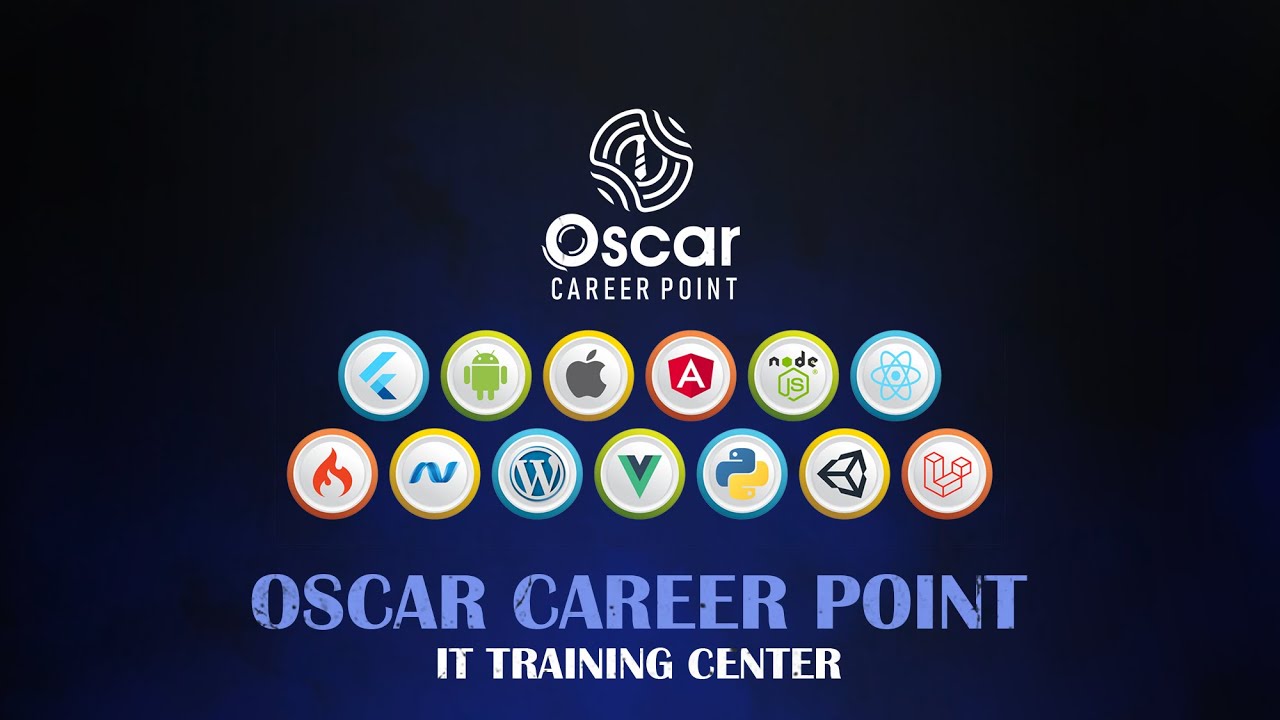 Oscar
CAREER POINT

node
JS

OSCAR CAREER POINT
IT TRAINING CENTER